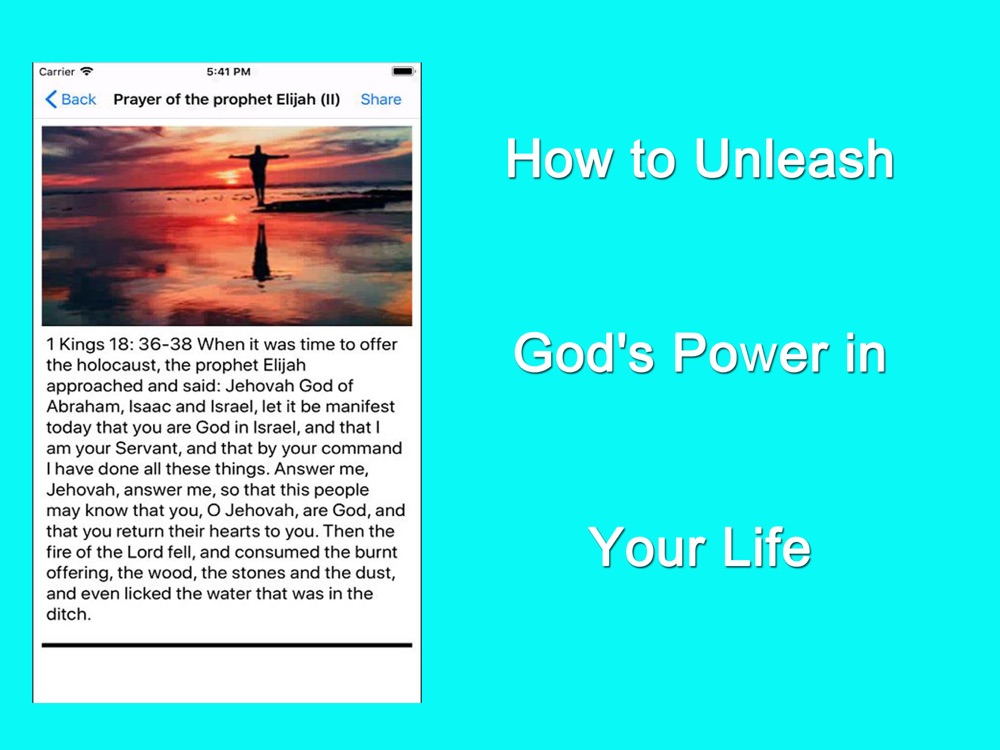 Carrier 5:41 PM

Back Prayer of the prophet Elijah (II) Share

1 Kings 18: 36-38 When it was time to offer the holocaust, the prophet Elijah approached and said: Jehovah God of Abraham, Isaac and Israel, let it be manifest today that you are God in Israel, and that I am your Servant, and that by your command I have done all these things. Answer me, Jehovah, answer me, so that this people may know that you, O Jehovah, are God, and that you return their hearts to you. Then the fire of the Lord fell, and consumed the burnt offering, the wood, the stones and the dust, and even licked the water that was in the ditch.

How to Unleash

God's Power in

Your Life